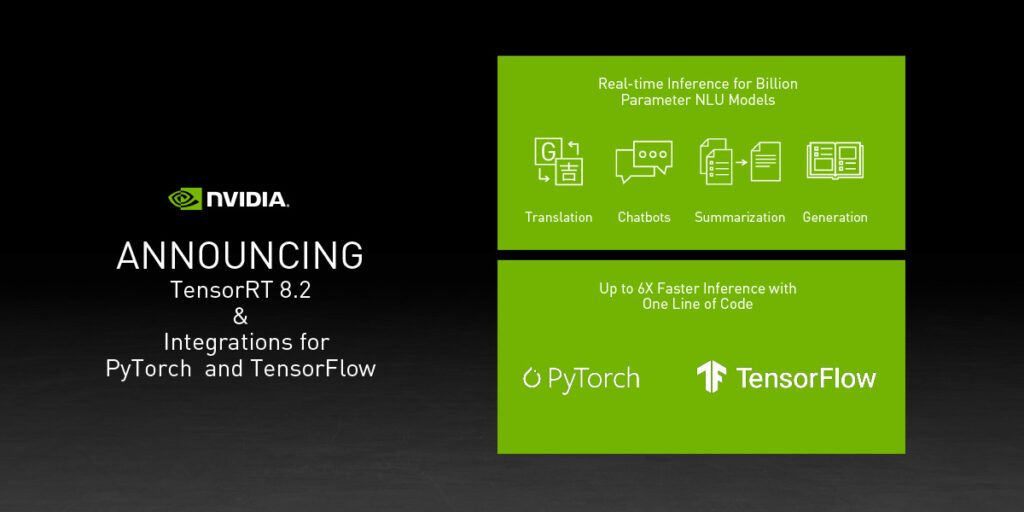 NVIDIA.

ANNOUNCING
TensorRT 8.2
&
Integrations for
PyTorch and TensorFlow

Real-time Inference for Billion Parameter NLU Models

G 吉

Translation

Chatbots

Summarization

Generation

Up to 6X Faster Inference with One Line of Code

PyTorch

TensorFlow